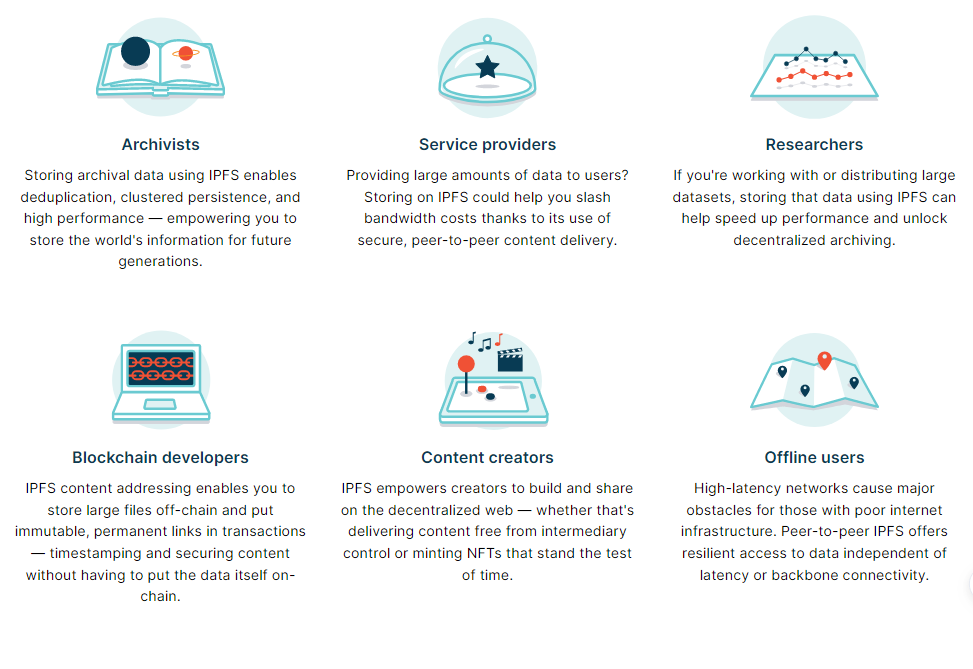 Archivists

Storing archival data using IPFS enables deduplication, clustered persistence, and high performance — empowering you to store the world's information for future generations.

Service providers

Providing large amounts of data to users? Storing on IPFS could help you slash bandwidth costs thanks to its use of secure, peer-to-peer content delivery.

Researchers

If you're working with or distributing large datasets, storing that data using IPFS can help speed up performance and unlock decentralized archiving.

Blockchain developers

IPFS content addressing enables you to store large files off-chain and put immutable, permanent links in transactions — timestamping and securing content without having to put the data itself on-chain.

Content creators

IPFS empowers creators to build and share on the decentralized web — whether that's delivering content free from intermediary control or minting NFTs that stand the test of time.

Offline users

High-latency networks cause major obstacles for those with poor internet infrastructure. Peer-to-peer IPFS offers resilient access to data independent of latency or backbone connectivity.